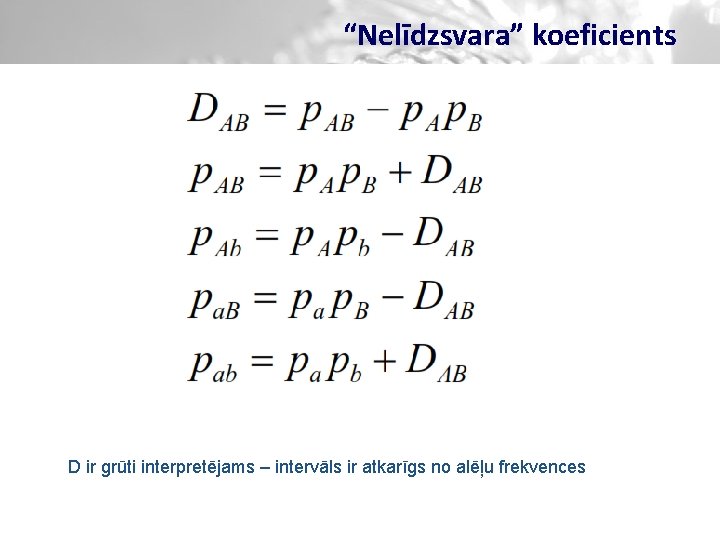 “Nelīdzsvara” koeficients

$D_{AB} = p_{AB} - p_A p_B$

$p_{AB} = p_A p_B + D_{AB}$

$p_{Ab} = p_A p_b - D_{AB}$

$p_{aB} = p_a p_B - D_{AB}$

$p_{ab} = p_a p_b + D_{AB}$

D ir grūti interpretējams – intervāls ir atkarīgs no alēļu frekvences